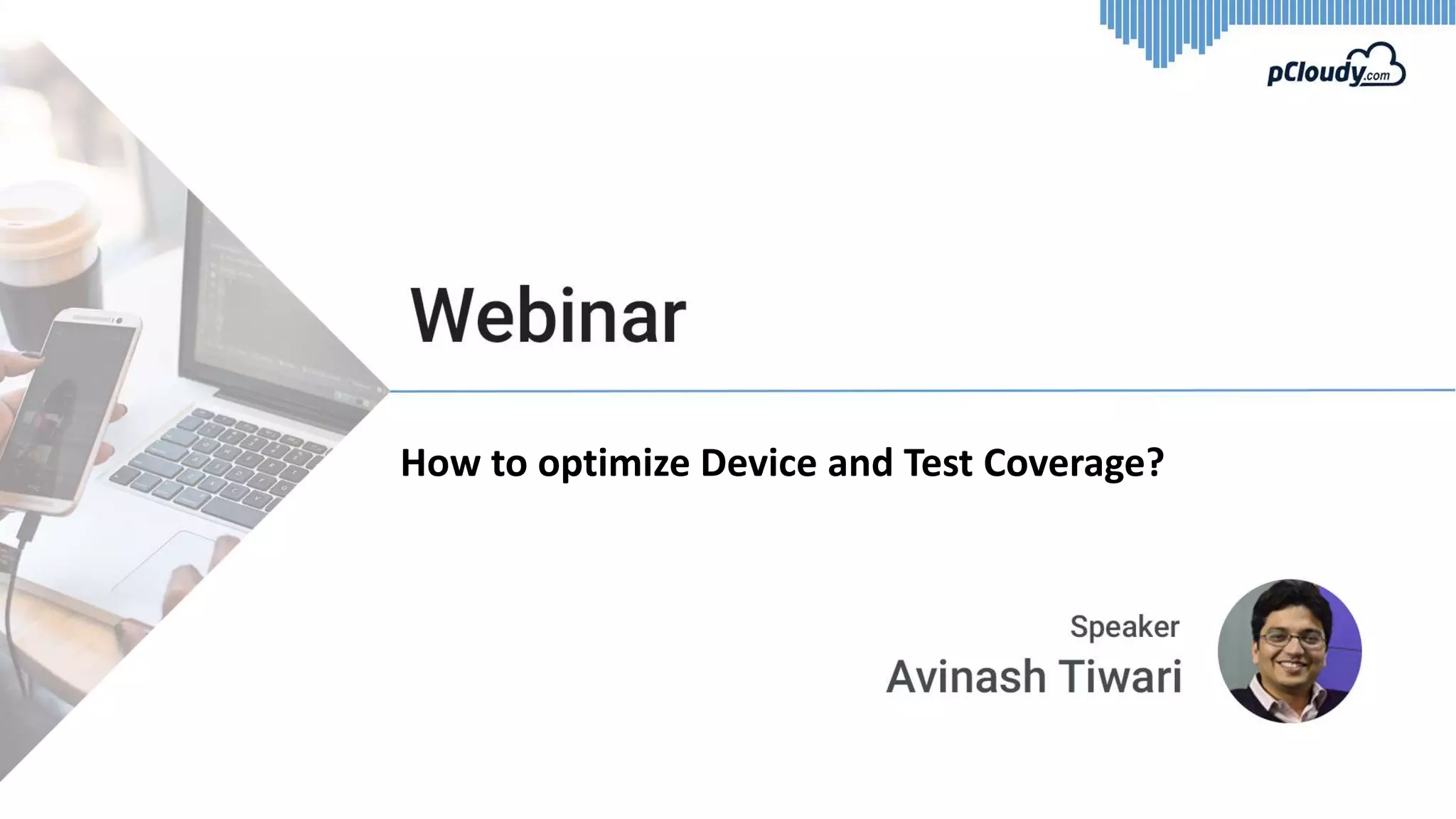 pCloudy.com

Webinar

How to optimize Device and Test Coverage?

Speaker
Avinash Tiwari